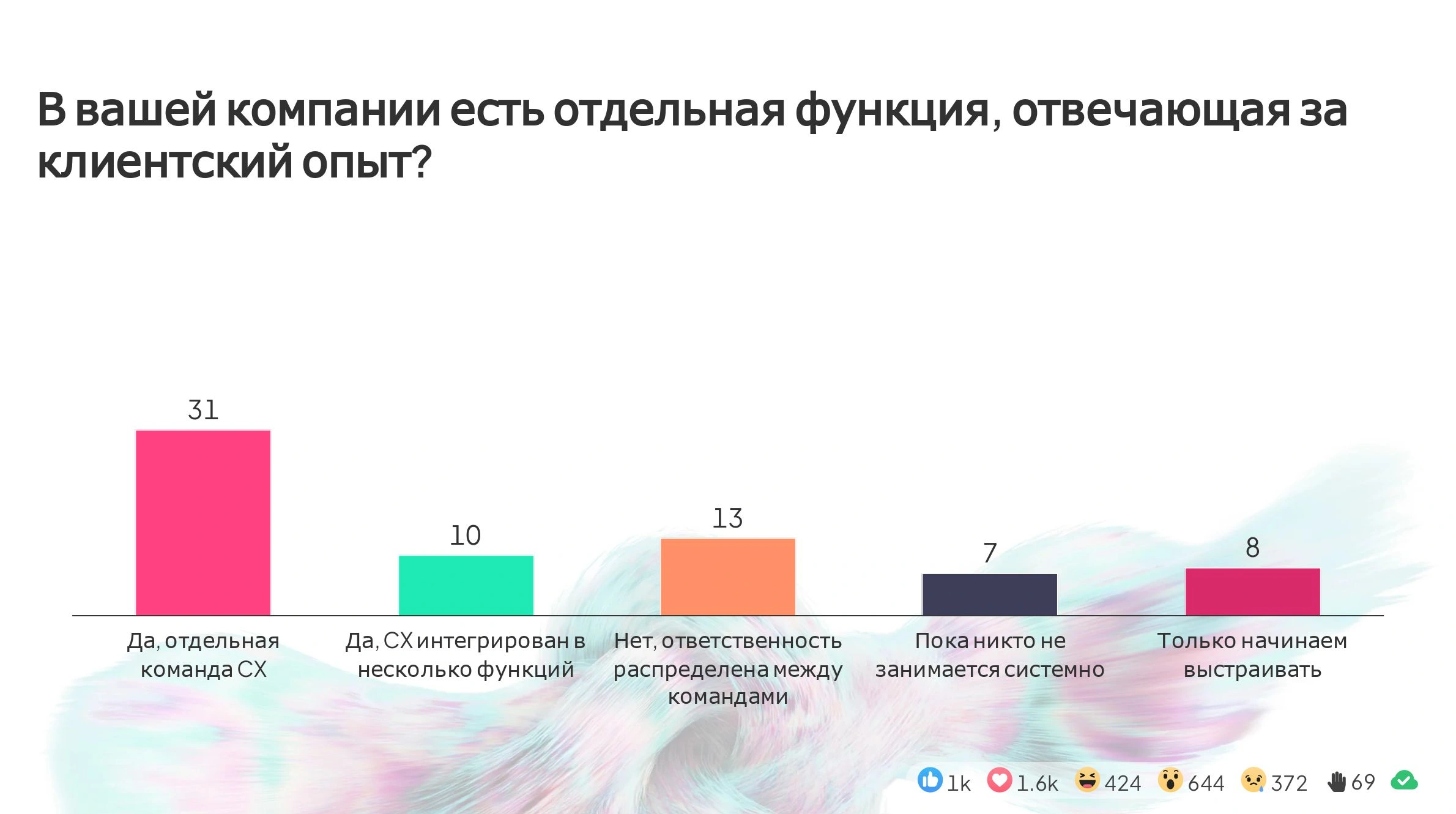 В вашей компании есть отдельная функция, отвечающая за клиентский опыт?

31

10

13

7

8

Да, отдельная команда CX

Да, CX интегрирован в несколько функций

Нет, ответственность распределена между командами

Пока никто не занимается системно

Только начинаем выстраивать

1k 1.6k 424 644 372 69